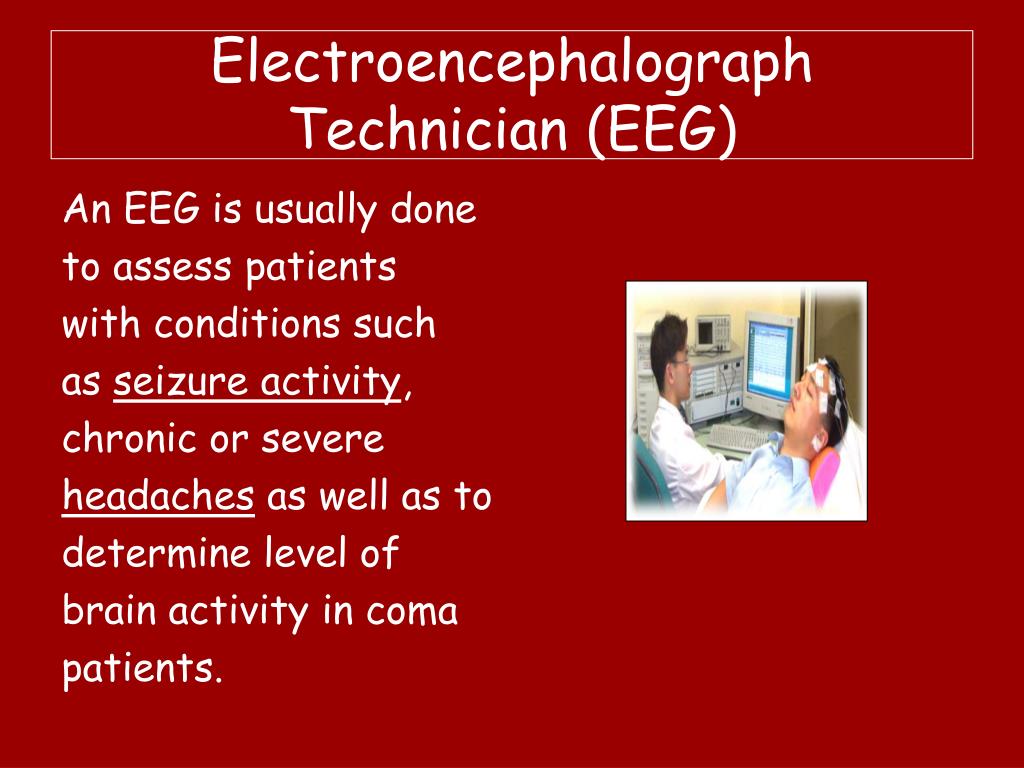 Electroencephalograph Technician (EEG)

An EEG is usually done to assess patients with conditions such as seizure activity, chronic or severe headaches as well as to determine level of brain activity in coma patients.